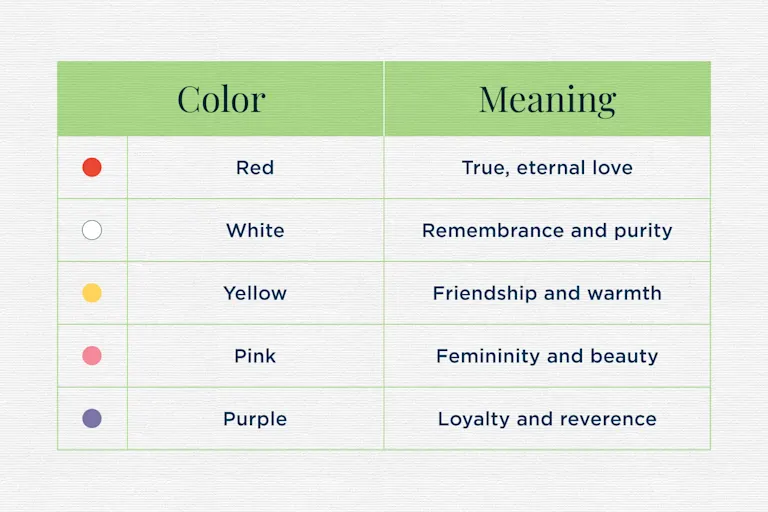 | Color | Meaning |
|---|---|
| Red | True, eternal love |
| White | Remembrance and purity |
| Yellow | Friendship and warmth |
| Pink | Femininity and beauty |
| Purple | Loyalty and reverence |